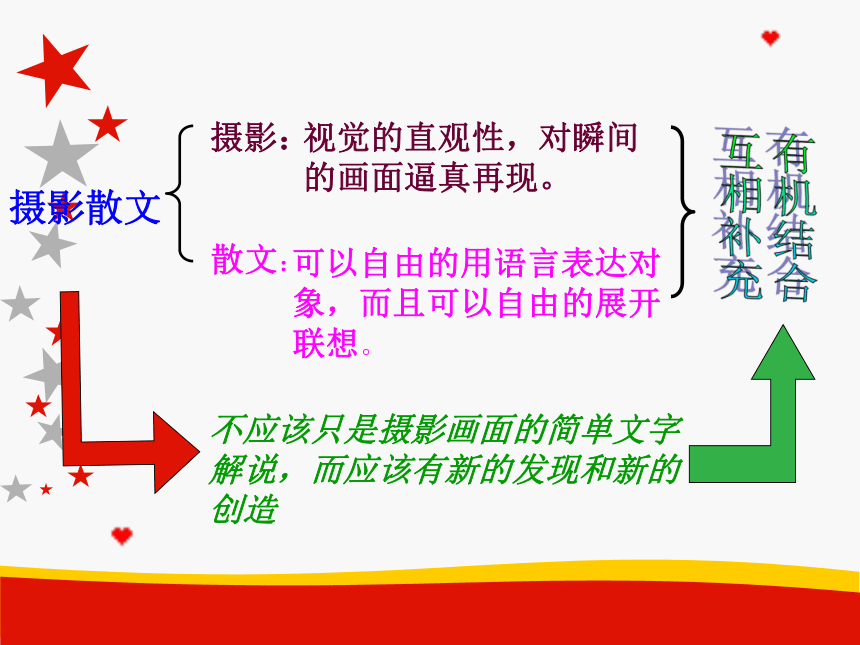 摄影散文

摄影：视觉的直观性，对瞬间的画面逼真再现。

散文：可以自由的用语言表达对象，而且可以自由的展开联想。

有机结合

互相补充

不应该只是摄影画面的简单文字解说，而应该有新的发现和新的创造